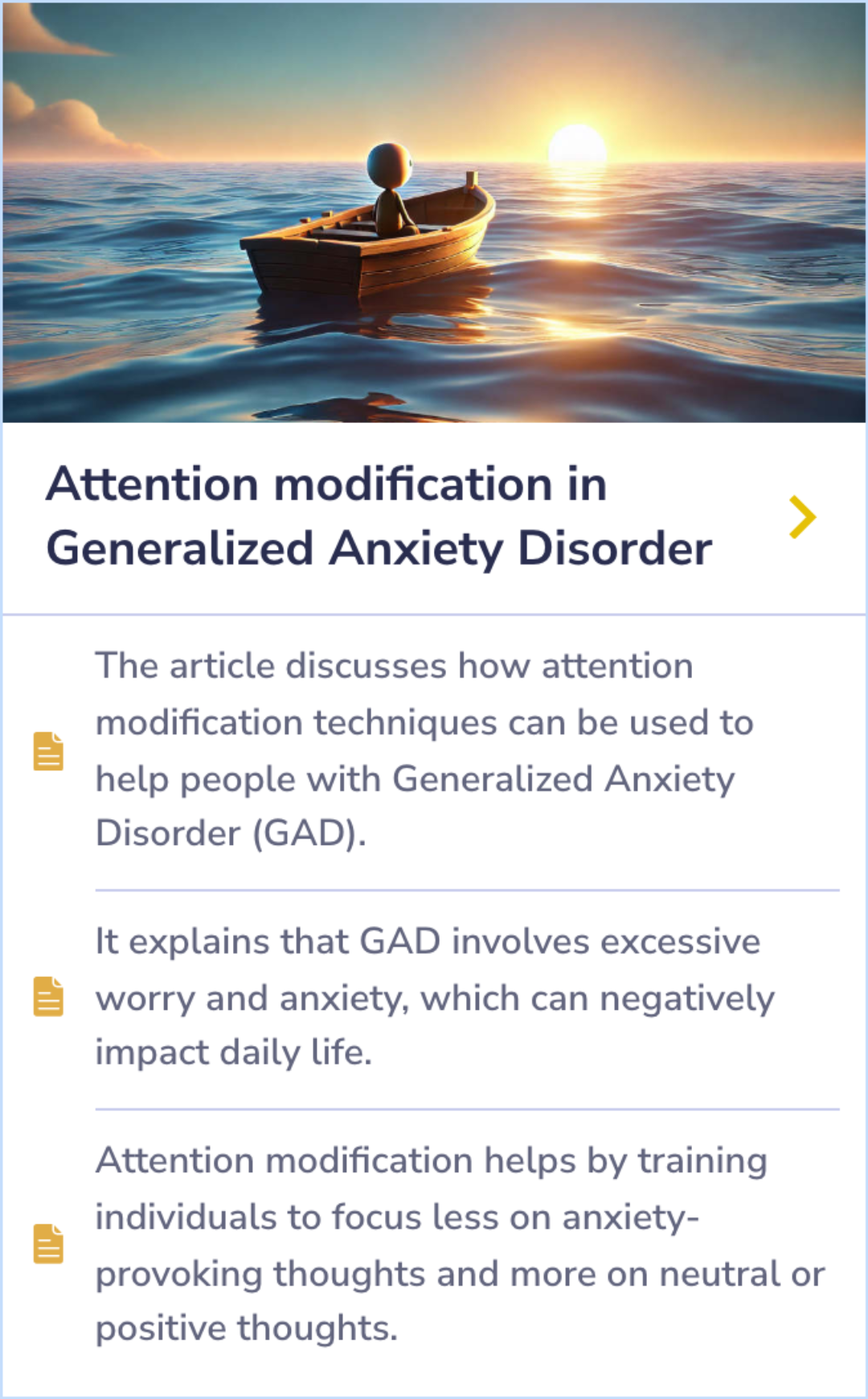 Attention modification in Generalized Anxiety Disorder

The article discusses how attention modification techniques can be used to help people with Generalized Anxiety Disorder (GAD).

It explains that GAD involves excessive worry and anxiety, which can negatively impact daily life.

Attention modification helps by training individuals to focus less on anxiety-provoking thoughts and more on neutral or positive thoughts.